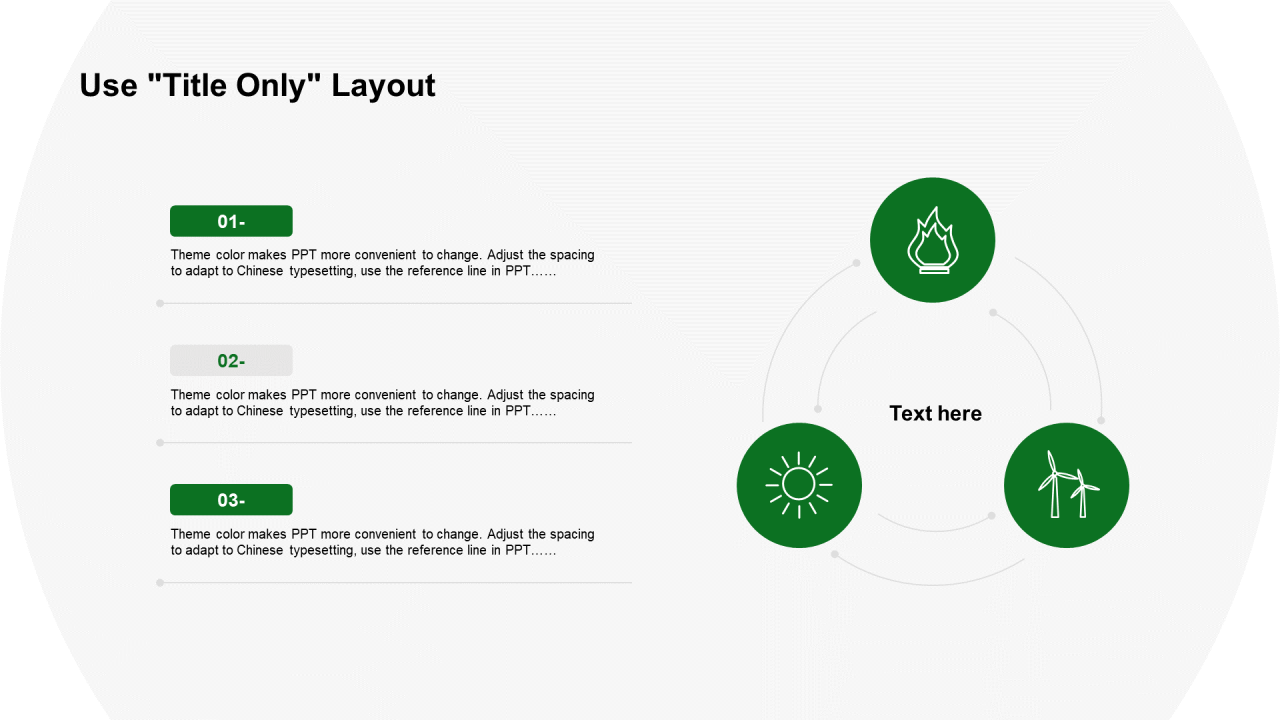 Use "Title Only" Layout

01-

Theme color makes PPT more convenient to change. Adjust the spacing to adapt to Chinese typesetting, use the reference line in PPT……

02-

Theme color makes PPT more convenient to change. Adjust the spacing to adapt to Chinese typesetting, use the reference line in PPT……

03-

Theme color makes PPT more convenient to change. Adjust the spacing to adapt to Chinese typesetting, use the reference line in PPT……

Text here